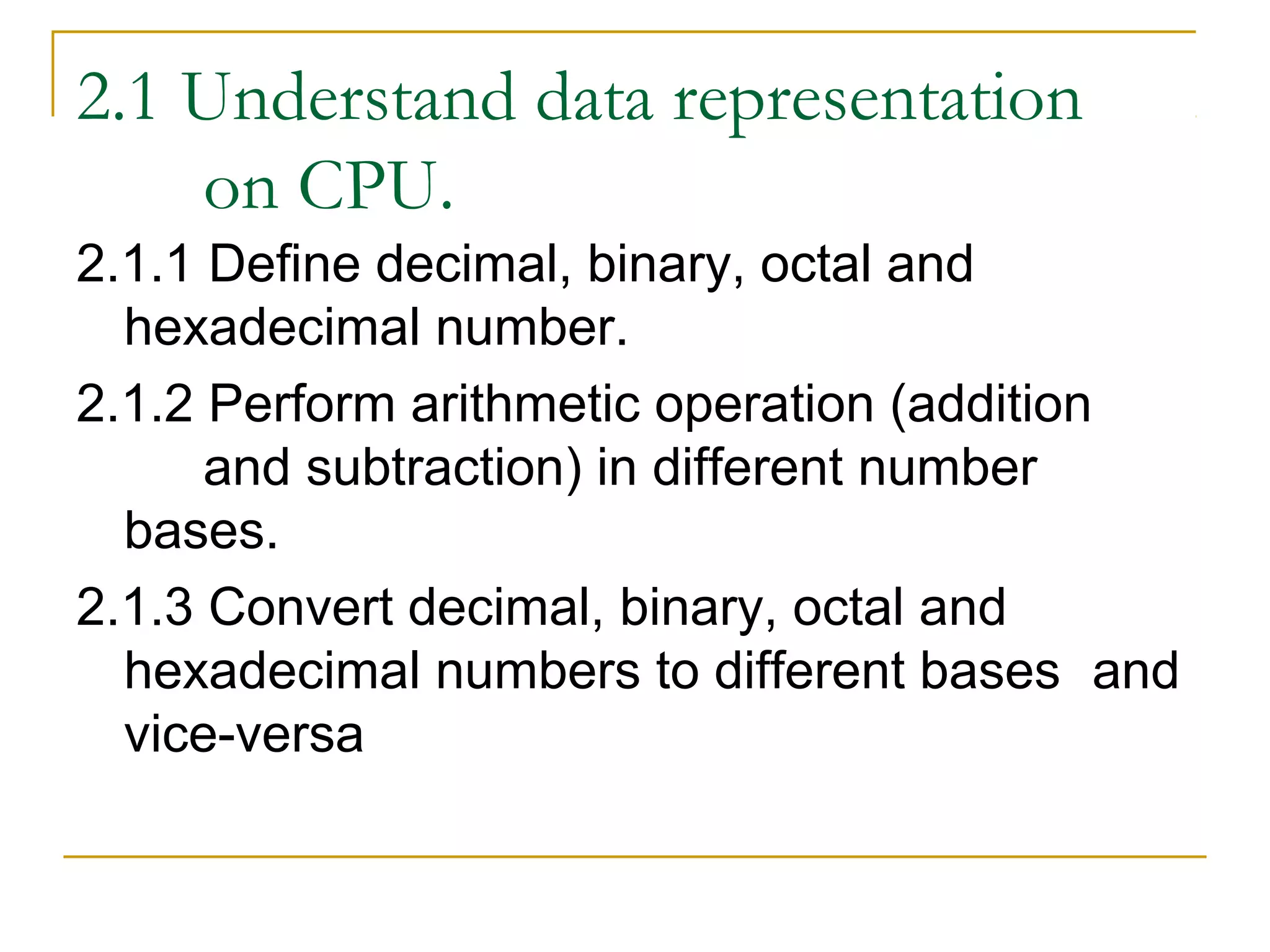 2.1 Understand data representation on CPU.

2.1.1 Define decimal, binary, octal and hexadecimal number.

2.1.2 Perform arithmetic operation (addition and subtraction) in different number bases.

2.1.3 Convert decimal, binary, octal and hexadecimal numbers to different bases and vice-versa